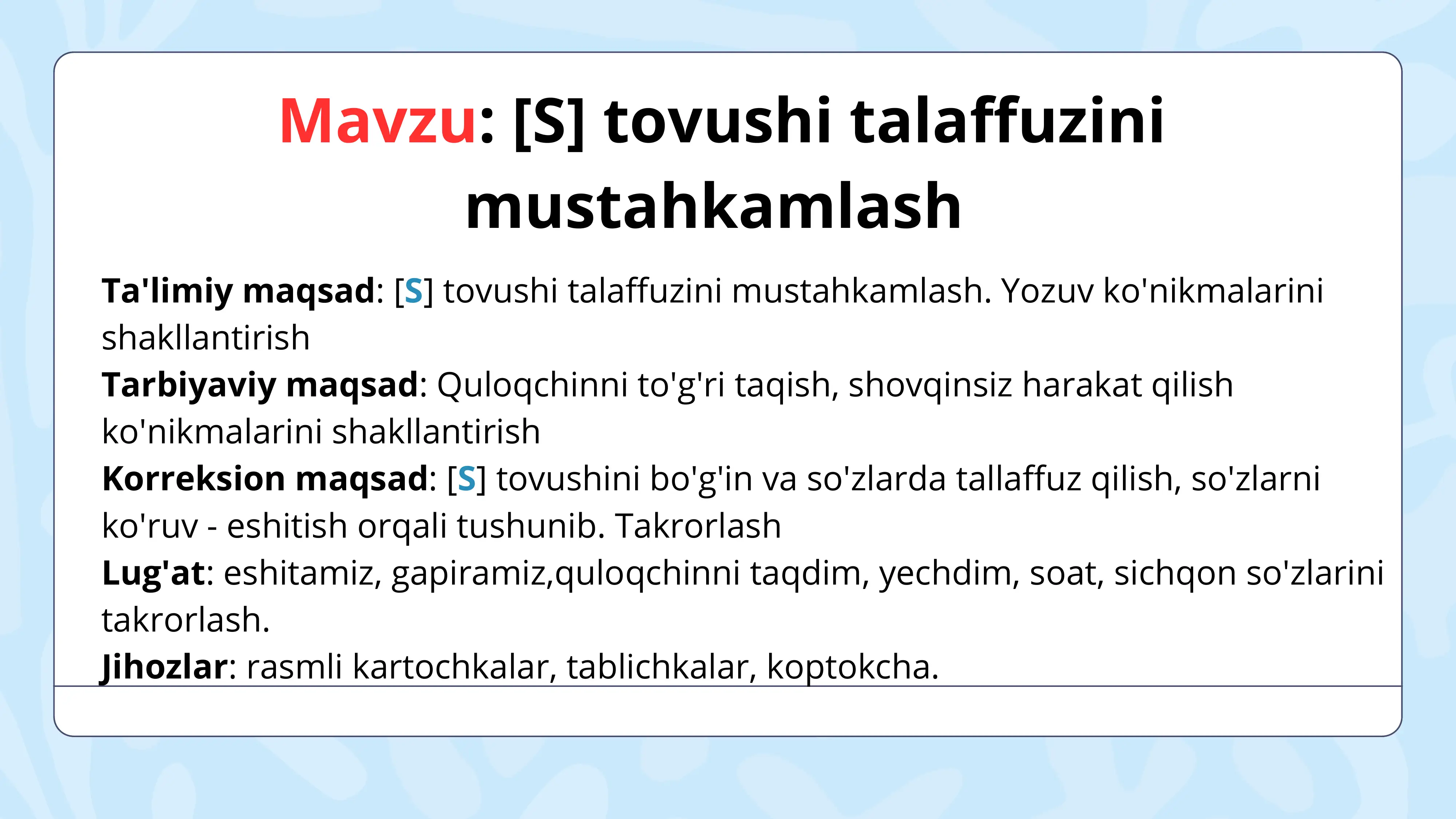 Mavzu: [S] tovushi talaffuzini mustahkamlash

Ta'limiy maqsad: [S] tovushi talaffuzini mustahkamlash. Yozuv ko'nikmalarini shakllantirish
Tarbiyaviy maqsad: Quloqchinni to'g'ri taqish, shovqinsiz harakat qilish ko'nikmalarini shakllantirish
Korreksion maqsad: [S] tovushini bo'g'in va so'zlarda tallaffuz qilish, so'zlarni ko'ruv - eshitish orqali tushunib. Takrorlash
Lug'at: eshitamiz, gapiramiz,quloqchinni taqdim, yechdim, soat, sichqon so'zlarini takrorlash.
Jihozlar: rasmli kartochkalar, tablichkalar, koptokcha.